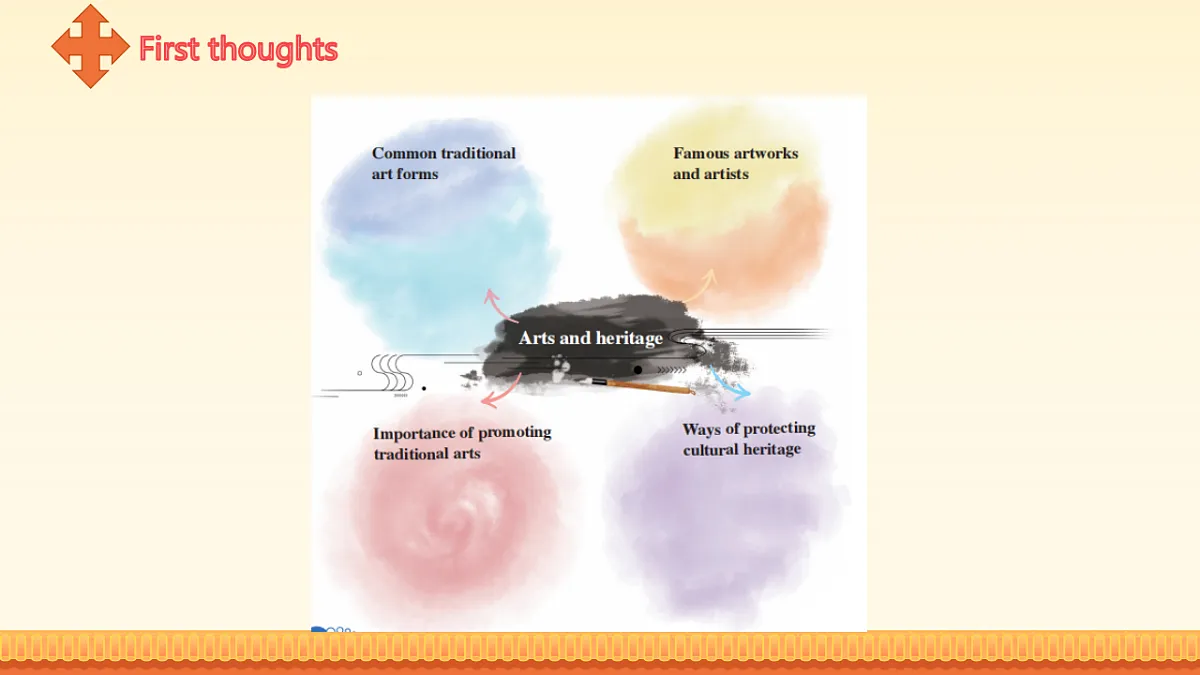 First thoughts

Common traditional art forms

Famous artworks and artists

Arts and heritage

Importance of promoting traditional arts

Ways of protecting cultural heritage